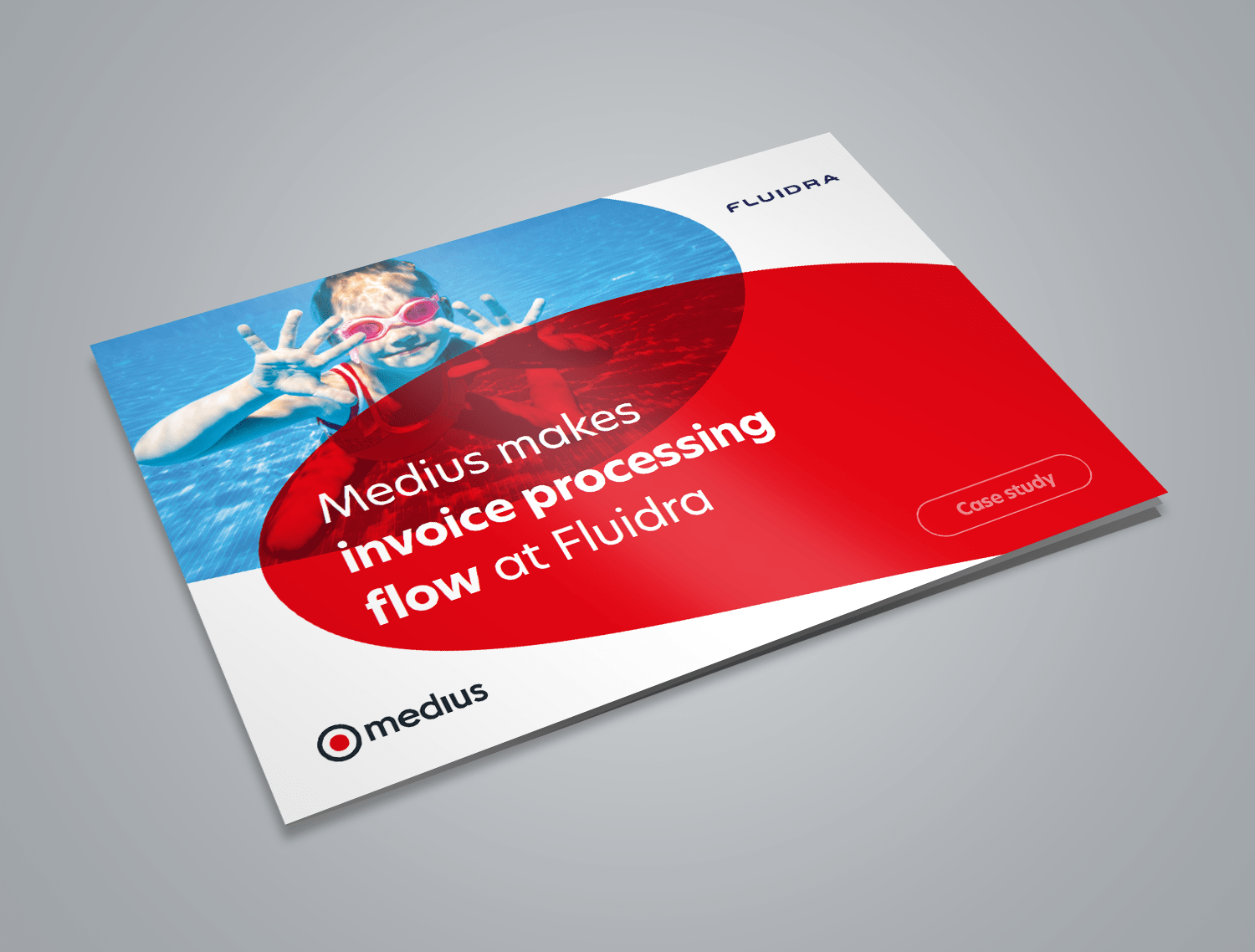 FLUIDRA

Medius makes invoice processing flow at Fluidra

Case study

medius